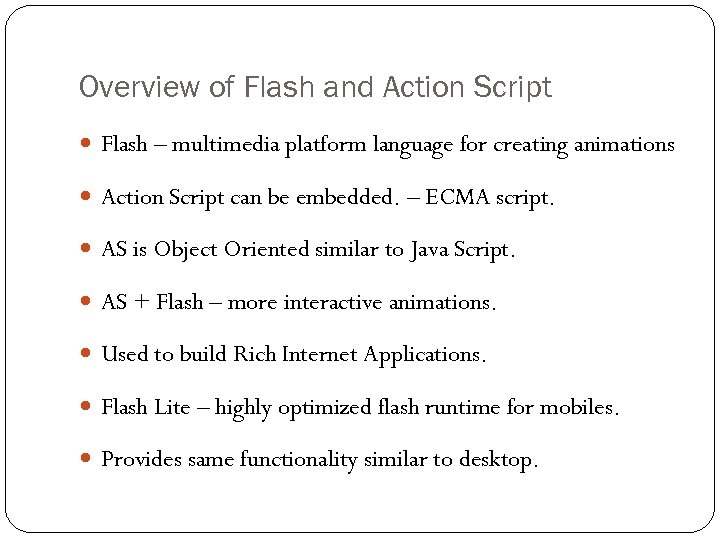 Overview of Flash and Action Script

- Flash – multimedia platform language for creating animations
- Action Script can be embedded. – ECMA script.
- AS is Object Oriented similar to Java Script.
- AS + Flash – more interactive animations.
- Used to build Rich Internet Applications.
- Flash Lite – highly optimized flash runtime for mobiles.
- Provides same functionality similar to desktop.